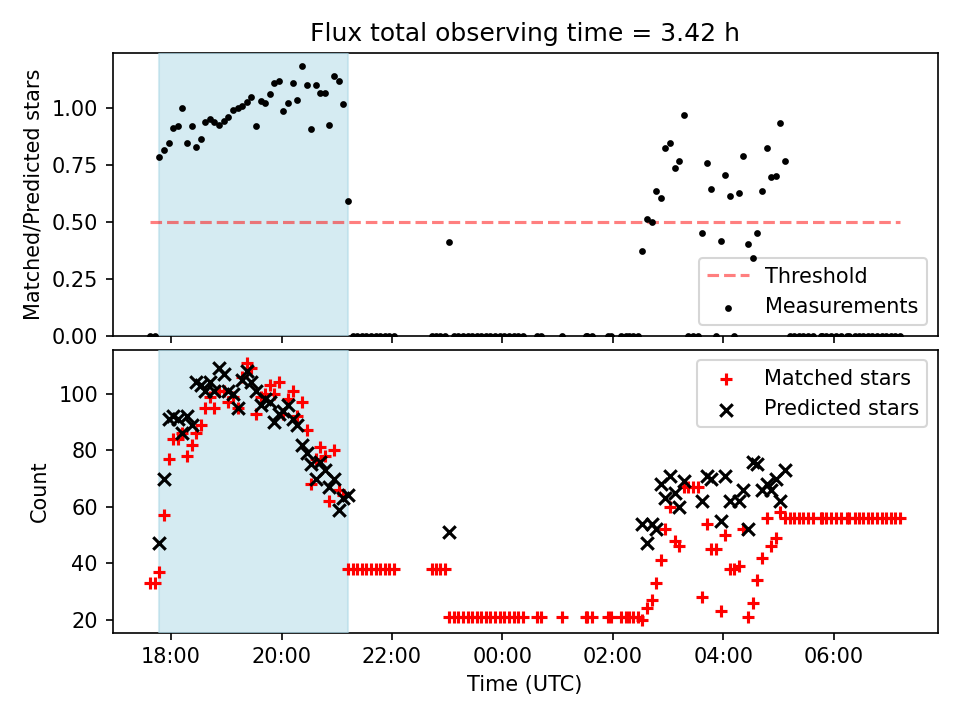 Flux total observing time = 3.42 h

Matched/Predicted stars

1.00
0.75
0.50
0.25
0.00

Threshold
Measurements

Count

100
80
60
40
20

Matched stars
Predicted stars

18:00
20:00
22:00
00:00
02:00
04:00
06:00

Time (UTC)